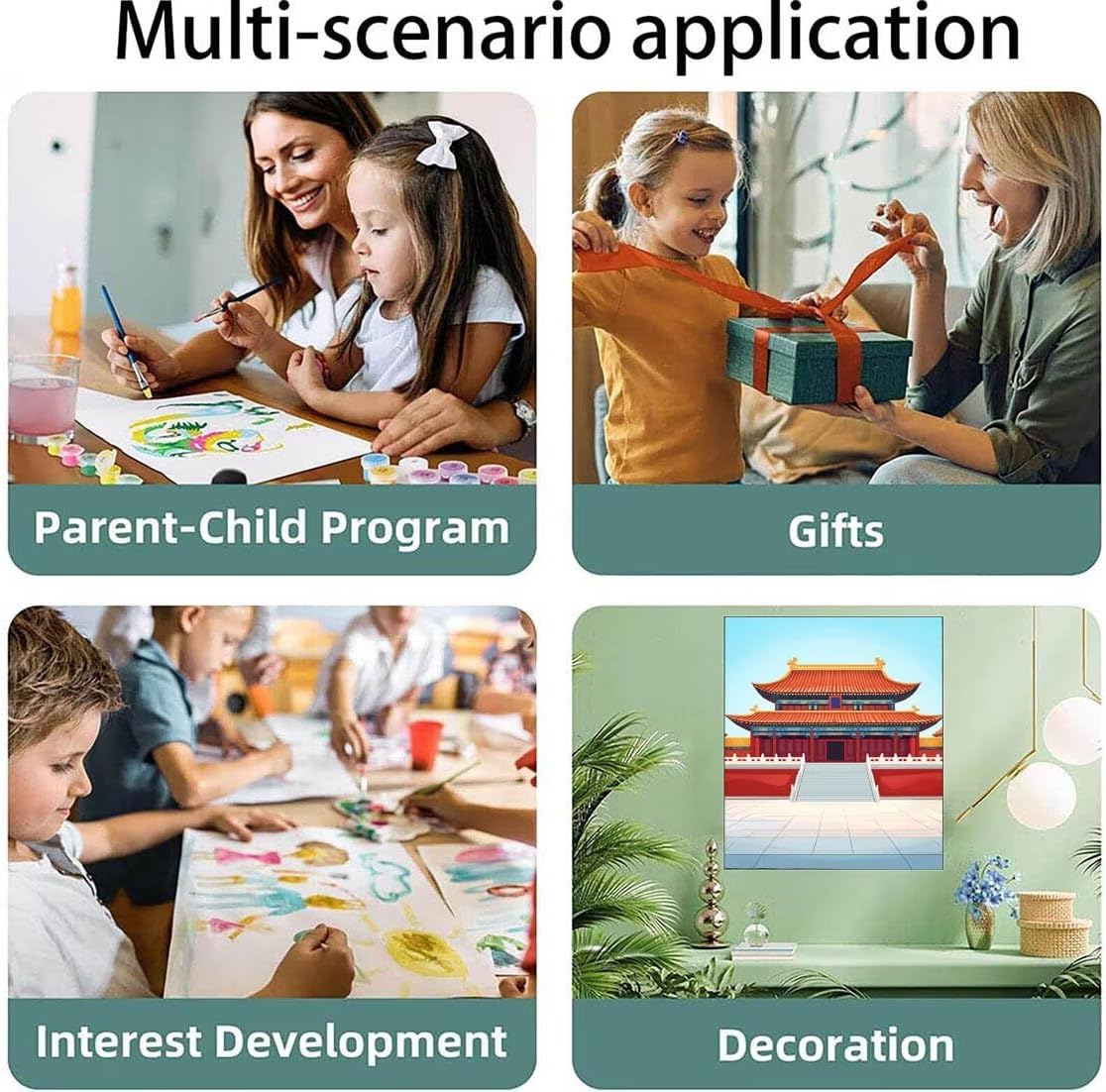 Multi-scenario application

Parent-Child Program

Gifts

Interest Development

Decoration